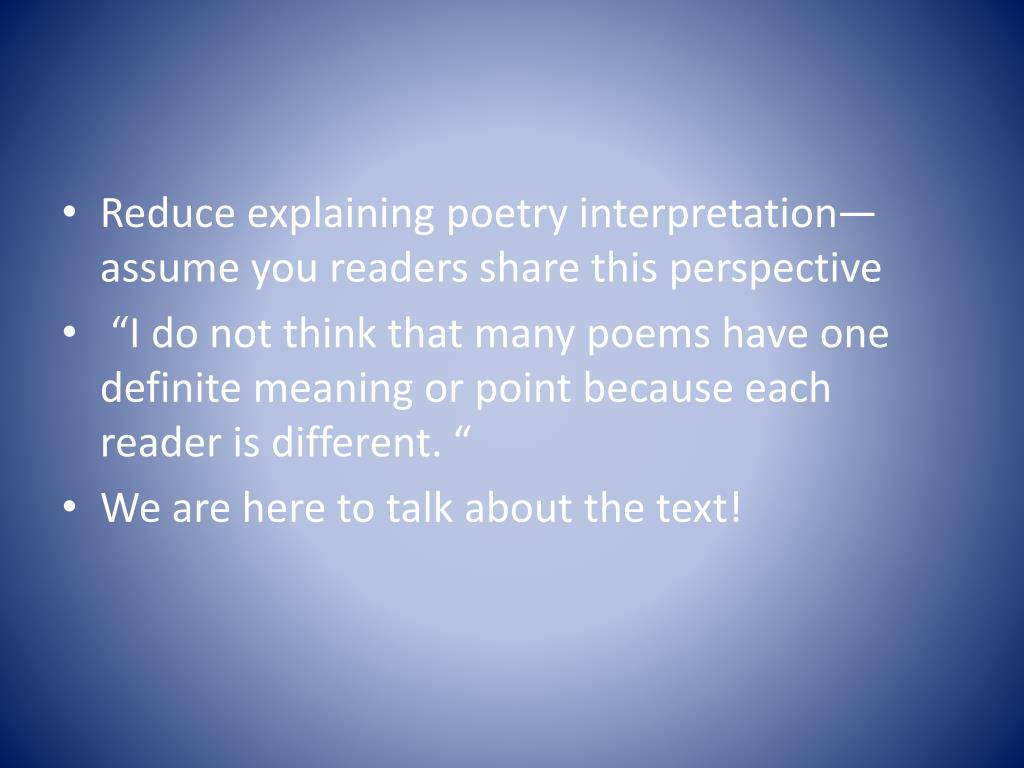 • Reduce explaining poetry interpretation—assume you readers share this perspective
• “I do not think that many poems have one definite meaning or point because each reader is different. “
• We are here to talk about the text!